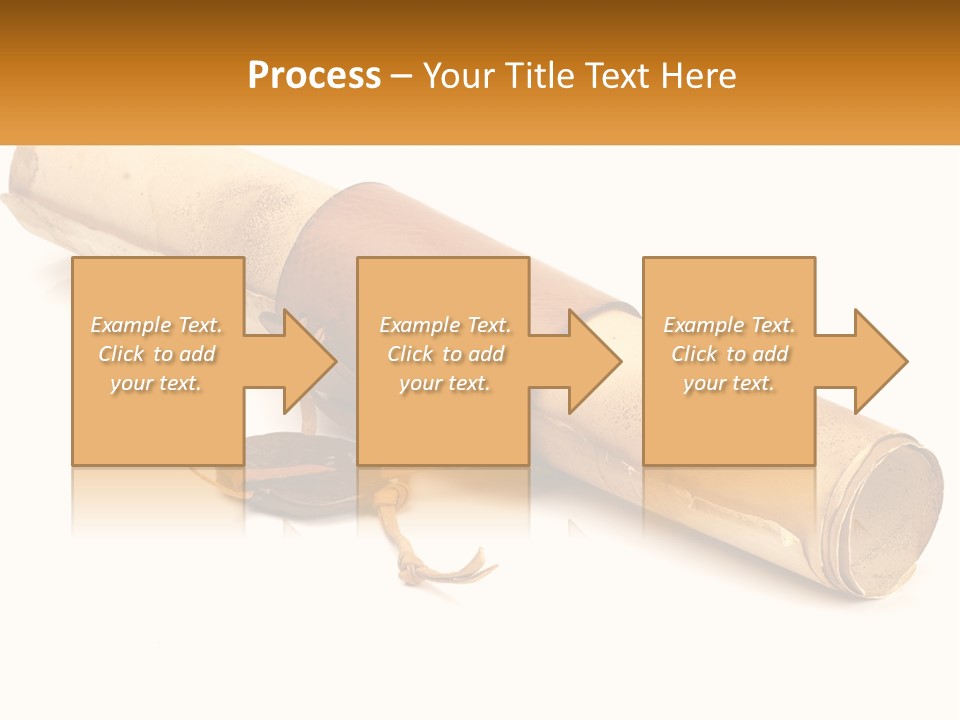 Process – Your Title Text Here

Example Text. Click to add your text.

Example Text. Click to add your text.

Example Text. Click to add your text.